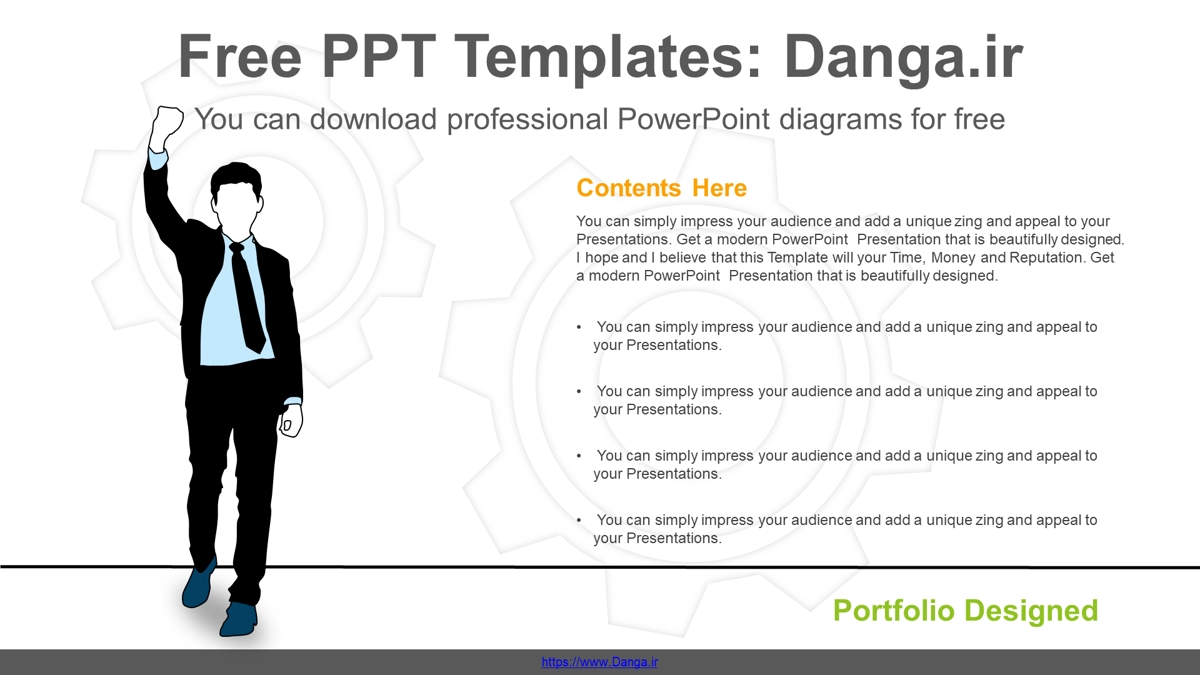 Free PPT Templates: Danga.ir

You can download professional PowerPoint diagrams for free

Contents Here

You can simply impress your audience and add a unique zing and appeal to your Presentations. Get a modern PowerPoint Presentation that is beautifully designed. I hope and I believe that this Template will your Time, Money and Reputation. Get a modern PowerPoint Presentation that is beautifully designed.

• You can simply impress your audience and add a unique zing and appeal to your Presentations.

• You can simply impress your audience and add a unique zing and appeal to your Presentations.

• You can simply impress your audience and add a unique zing and appeal to your Presentations.

• You can simply impress your audience and add a unique zing and appeal to your Presentations.

Portfolio Designed

https://www.Danga.ir